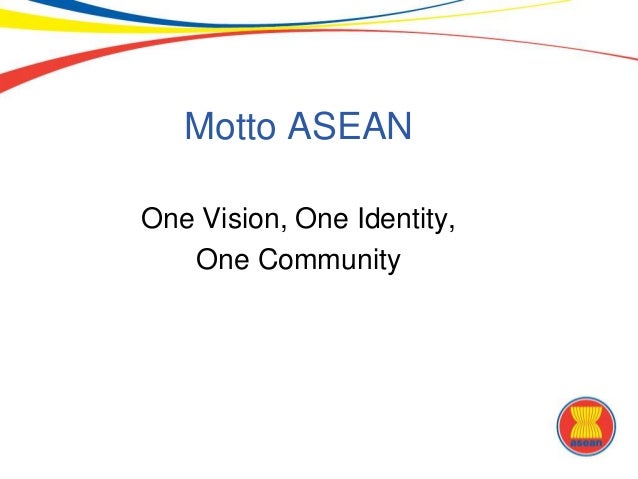 Motto ASEAN

One Vision, One Identity, One Community

asean